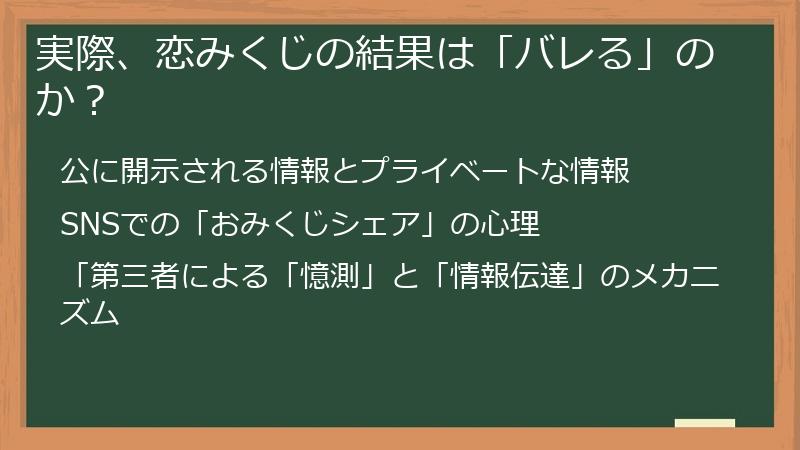 実際、恋みくじの結果は「バレる」のか？

公に開示される情報とプライベートな情報

SNSでの「おみくじシェア」の心理

「第三者による「憶測」と「情報伝達」のメカニズム